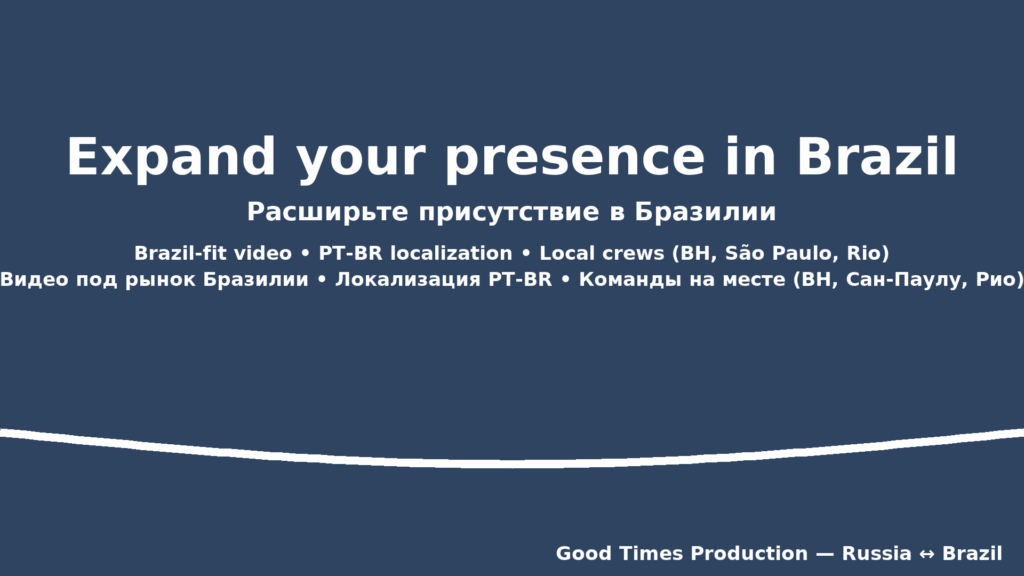 Expand your presence in Brazil

Расширьте присутствие в Бразилии

Brazil-fit video • PT-BR localization • Local crews (BH, São Paulo, Rio)

Видео под рынок Бразилии • Локализация PT-BR • Команды на месте (BH, Сан-Паулу, Рио)

Good Times Production — Russia ↔ Brazil